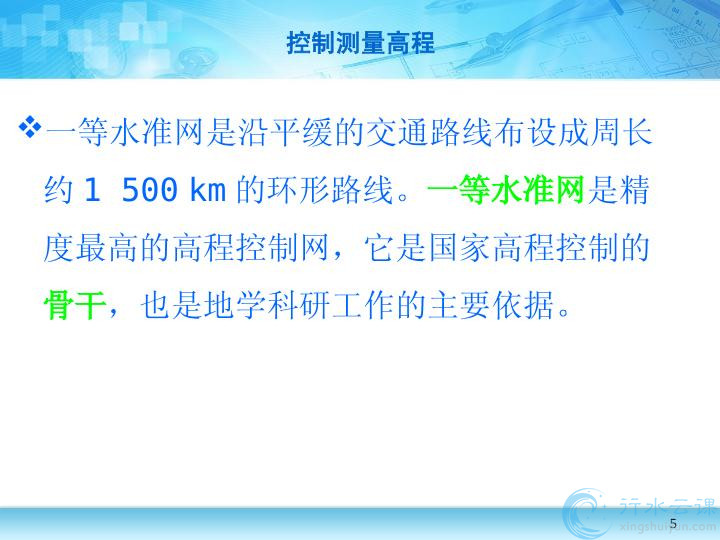 控制测量高程

❖一等水准网是沿平缓的交通路线布设成周长约 1 500 km 的环形路线。一等水准网是精度最高的高程控制网，它是国家高程控制的骨干，也是地学科研工作的主要依据。

行水云课
xingshuiyun.com

5